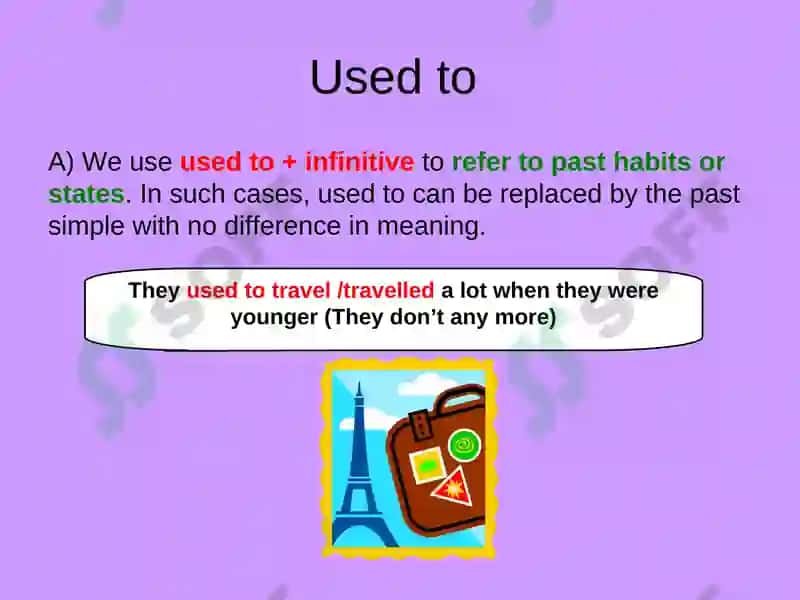 Used to

A) We use used to + infinitive to refer to past habits or states. In such cases, used to can be replaced by the past simple with no difference in meaning.

They used to travel /travelled a lot when they were younger (They don't any more)